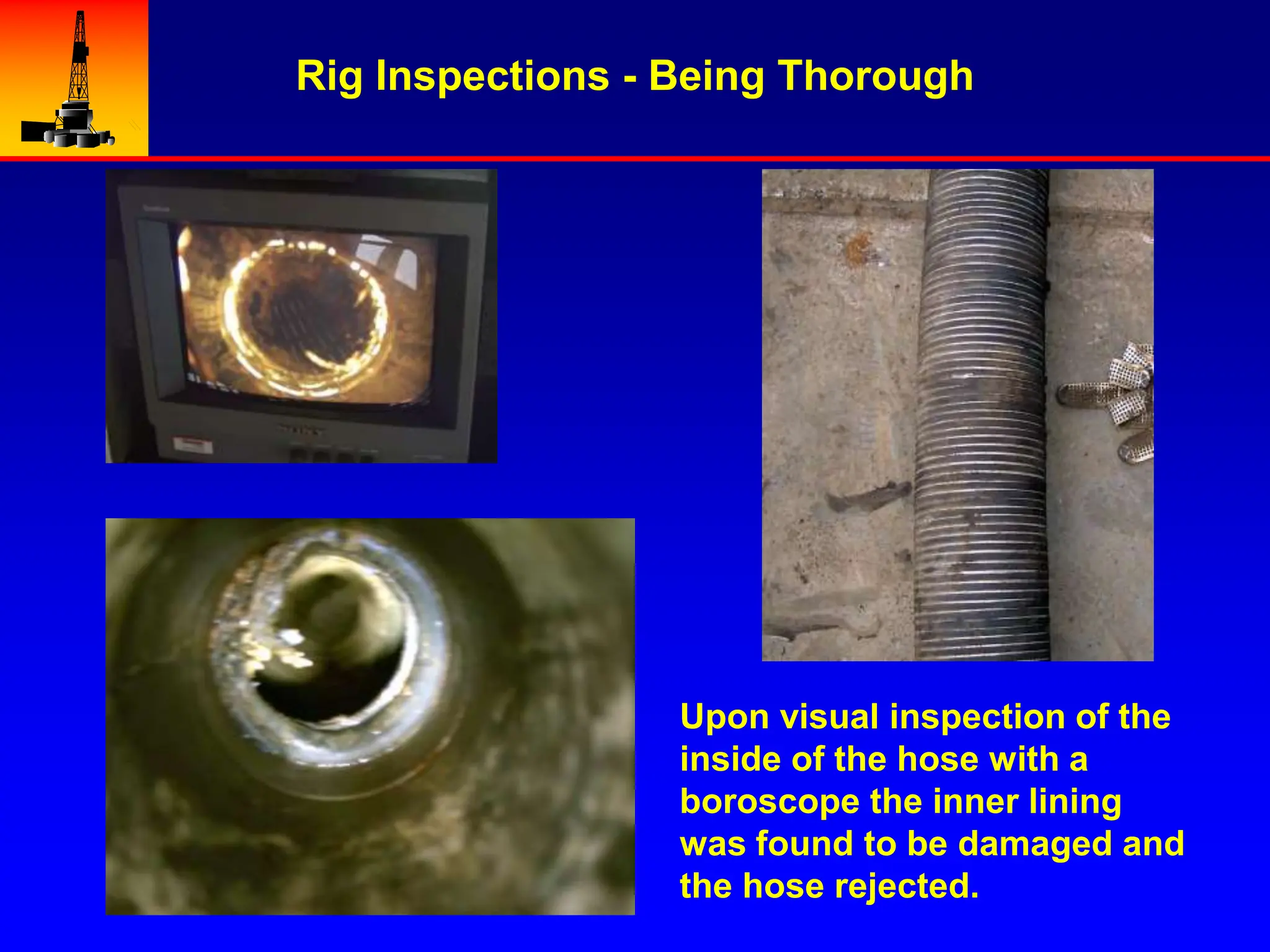 Rig Inspections - Being Thorough

Upon visual inspection of the inside of the hose with a boroscope the inner lining was found to be damaged and the hose rejected.